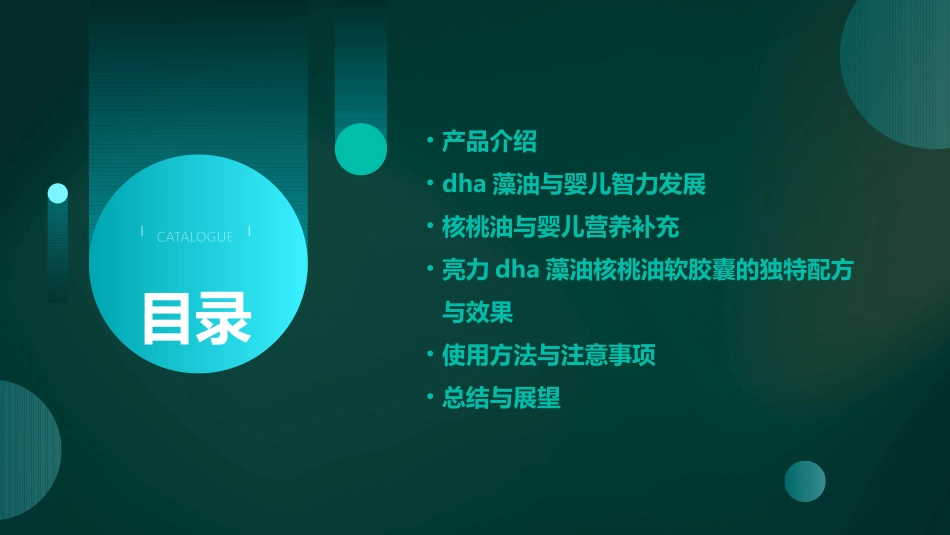 CATALOGUE

目录

• 产品介绍
• dha 藻油与婴儿智力发展
• 核桃油与婴儿营养补充
• 亮力 dha 藻油核桃油软胶囊的独特配方与效果
• 使用方法与注意事项
• 总结与展望